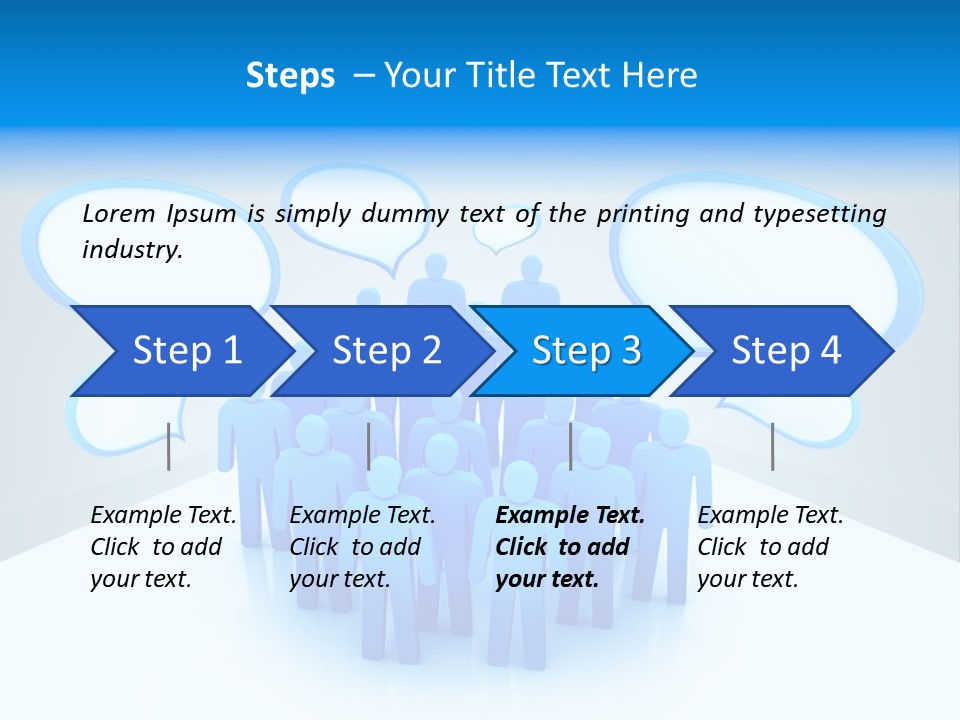 Steps – Your Title Text Here

Lorem Ipsum is simply dummy text of the printing and typesetting industry.

Step 1

Step 2

Step 3

Step 4

Example Text. Click to add your text.

Example Text. Click to add your text.

Example Text. Click to add your text.

Example Text. Click to add your text.